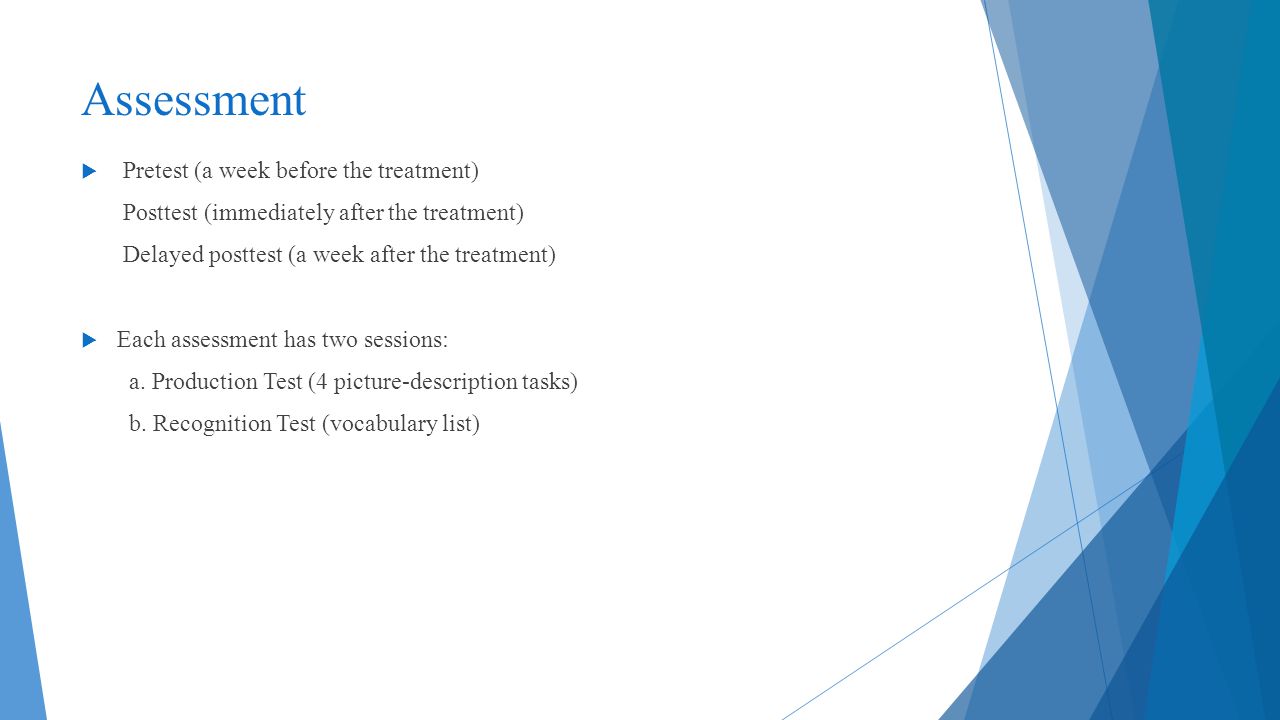 Assessment

Pretest (a week before the treatment)
Posttest (immediately after the treatment)
Delayed posttest (a week after the treatment)

Each assessment has two sessions:
a. Production Test (4 picture-description tasks)
b. Recognition Test (vocabulary list)